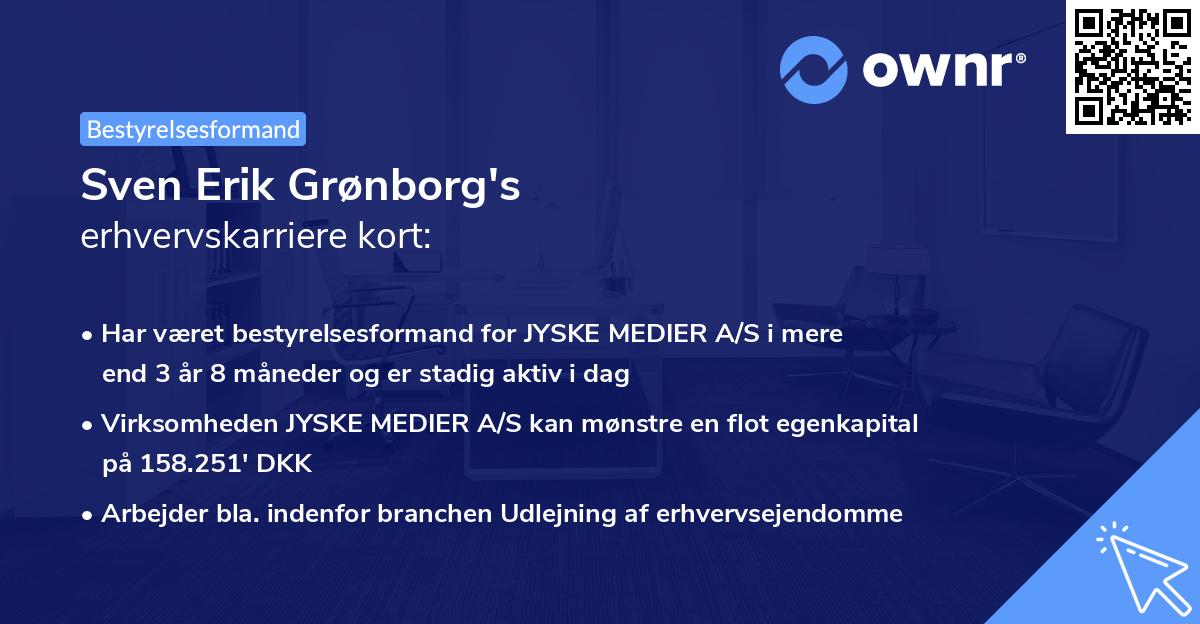 ownr®

Bestyrelsesformand

Sven Erik Grønborg's
erhvervskarriere kort:

• Har været bestyrelsesformand for JYSKE MEDIER A/S i mere end 3 år 8 måneder og er stadig aktiv i dag

• Virksomheden JYSKE MEDIER A/S kan mønstre en flot egenkapital på 158.251' DKK

• Arbejder bla. indenfor branchen Udlejning af erhvervsejendomme